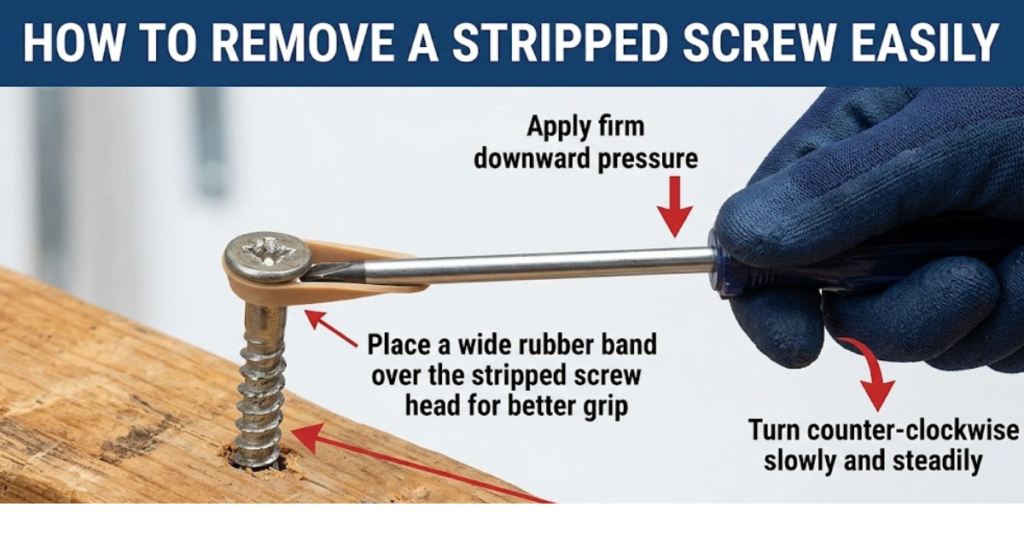 HOW TO REMOVE A STRIPPED SCREW EASILY

Apply firm downward pressure

Place a wide rubber band over the stripped screw head for better grip

Turn counter-clockwise slowly and steadily